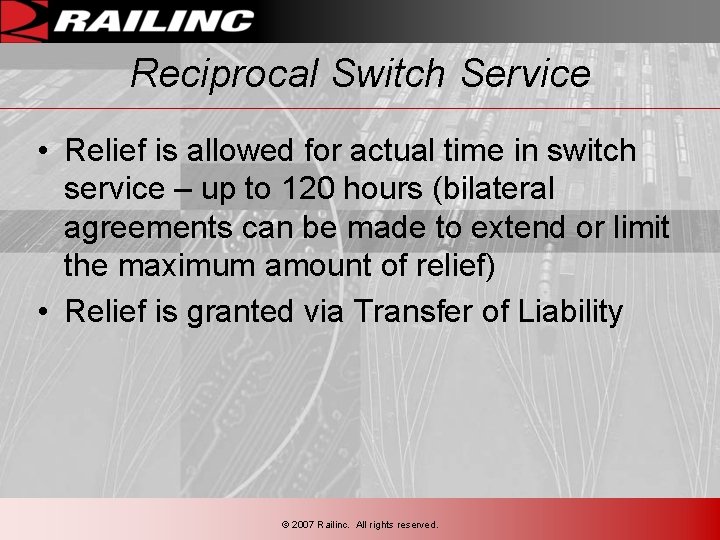 RAILINC

Reciprocal Switch Service

• Relief is allowed for actual time in switch service – up to 120 hours (bilateral agreements can be made to extend or limit the maximum amount of relief)
• Relief is granted via Transfer of Liability

© 2007 Railinc. All rights reserved.